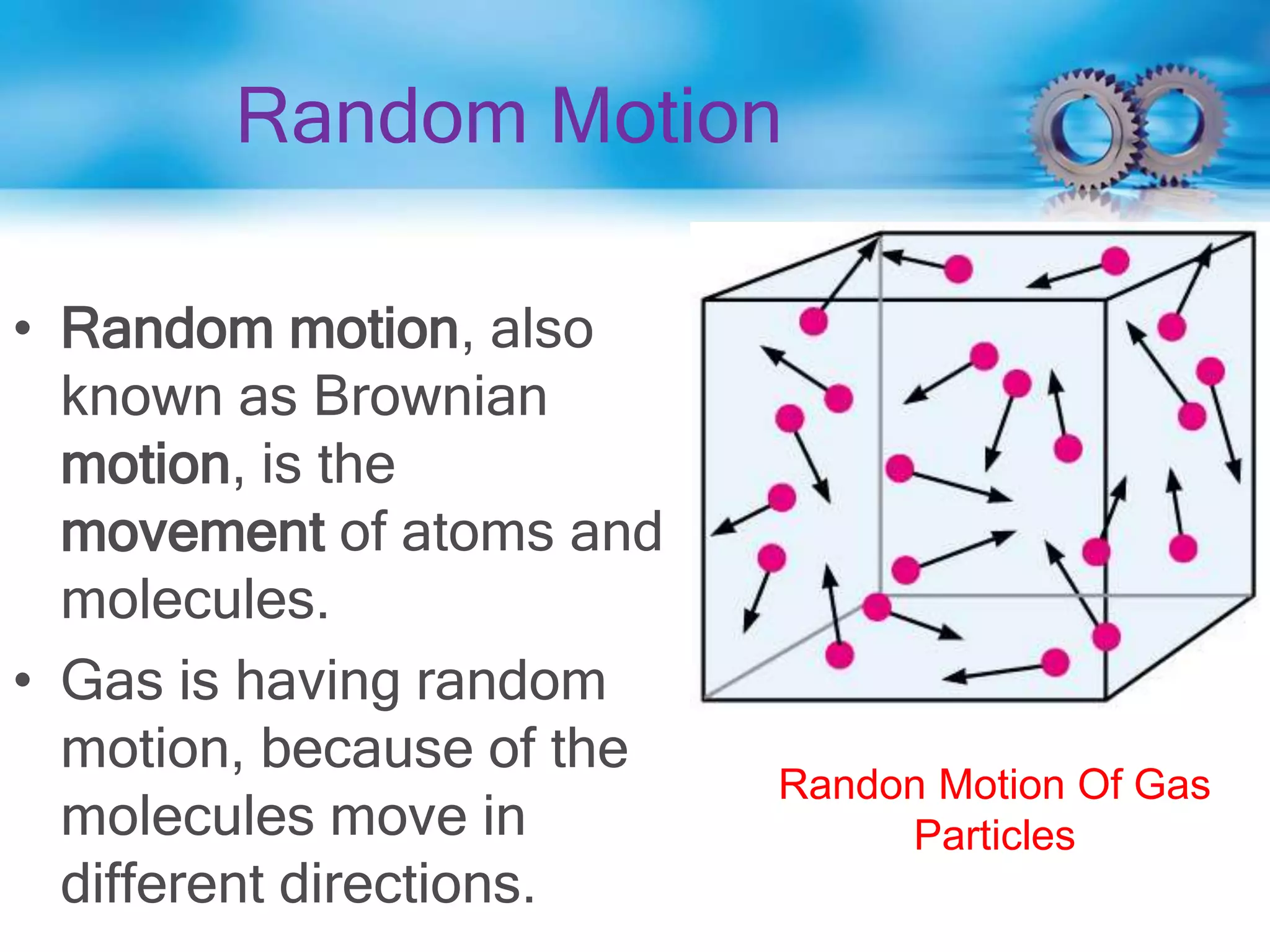 Random Motion

• Random motion, also known as Brownian motion, is the movement of atoms and molecules.

• Gas is having random motion, because of the molecules move in different directions.

Randon Motion Of Gas Particles